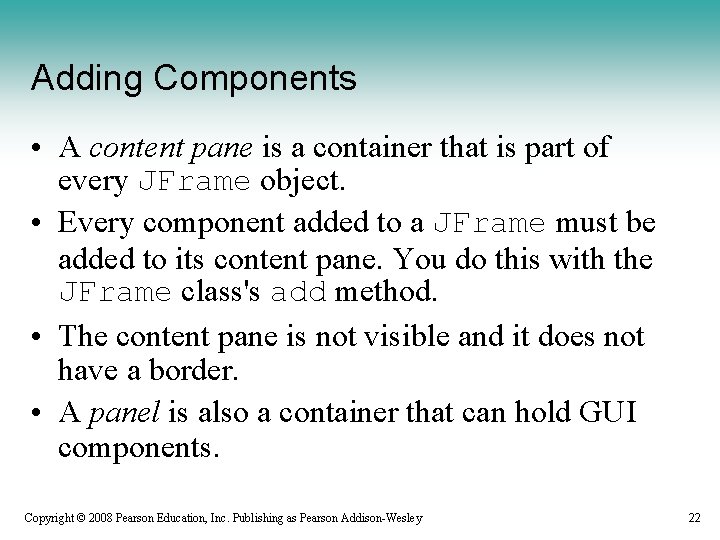 Adding Components

• A content pane is a container that is part of every JFrame object.

• Every component added to a JFrame must be added to its content pane. You do this with the JFrame class's add method.

• The content pane is not visible and it does not have a border.

• A panel is also a container that can hold GUI components.

Copyright © 2008 Pearson Education, Inc. Publishing as Pearson Addison-Wesley

22